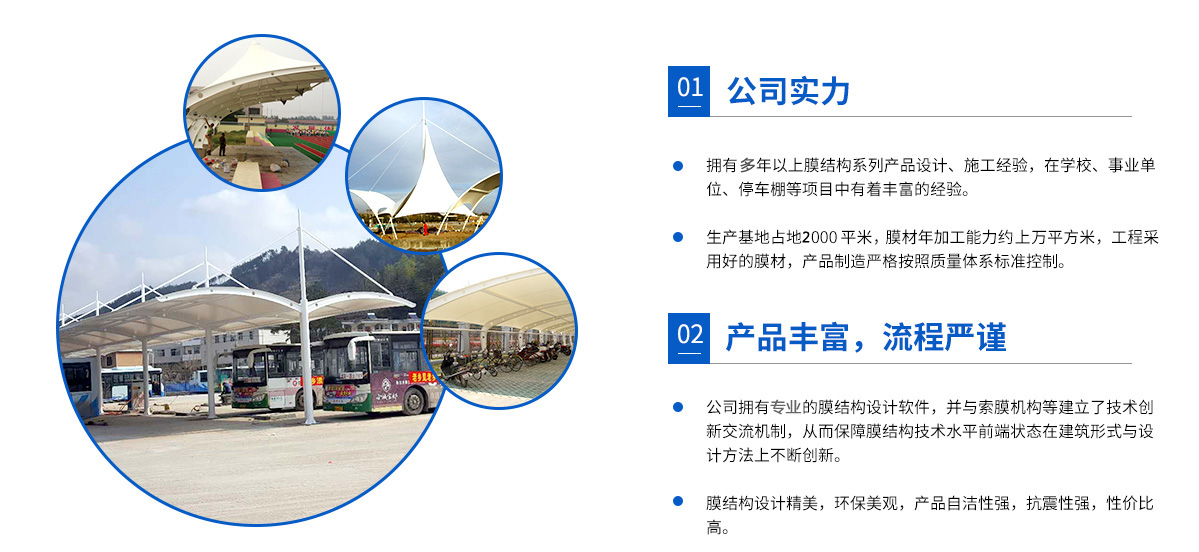 01 公司实力

拥有多年以上膜结构系列产品设计、施工经验，在学校、事业单位、停车棚等项目中有着丰富的经验。

生产基地占地2000 平米，膜材年加工能力约上万平方米，工程采用好的膜材，产品制造严格按照质量体系标准控制。

02 产品丰富，流程严谨

公司拥有专业的膜结构设计软件，并与索膜机构等建立了技术创新交流机制，从而保障膜结构技术水平前端状态在建筑形式与设计方法上不断创新。

膜结构设计精美，环保美观，产品自洁性强，抗震性强，性价比高。